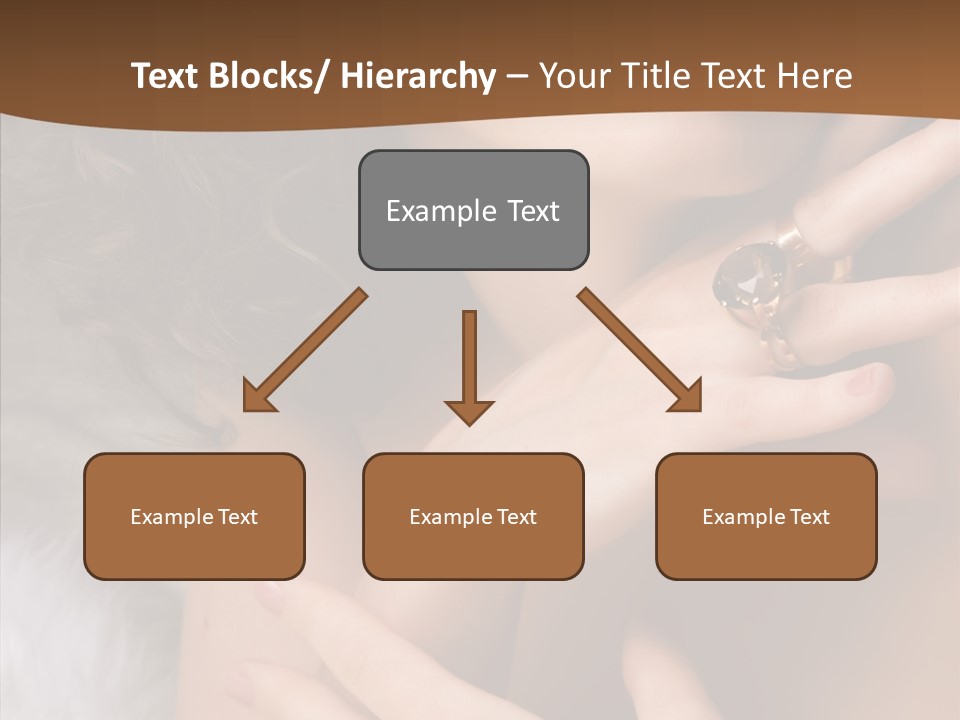 Text Blocks/ Hierarchy – Your Title Text Here

Example Text

Example Text

Example Text

Example Text